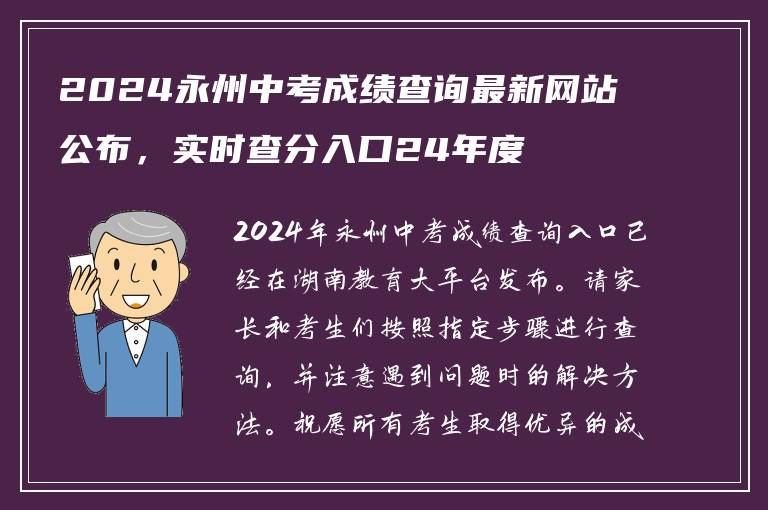 2024永州中考成绩查询最新网站公布，实时查分入口24年度

2024年永州中考成绩查询入口已经在湖南教育大平台发布。请家长和考生们按照指定步骤进行查询，并注意遇到问题时的解决方法。祝愿所有考生取得优异的成